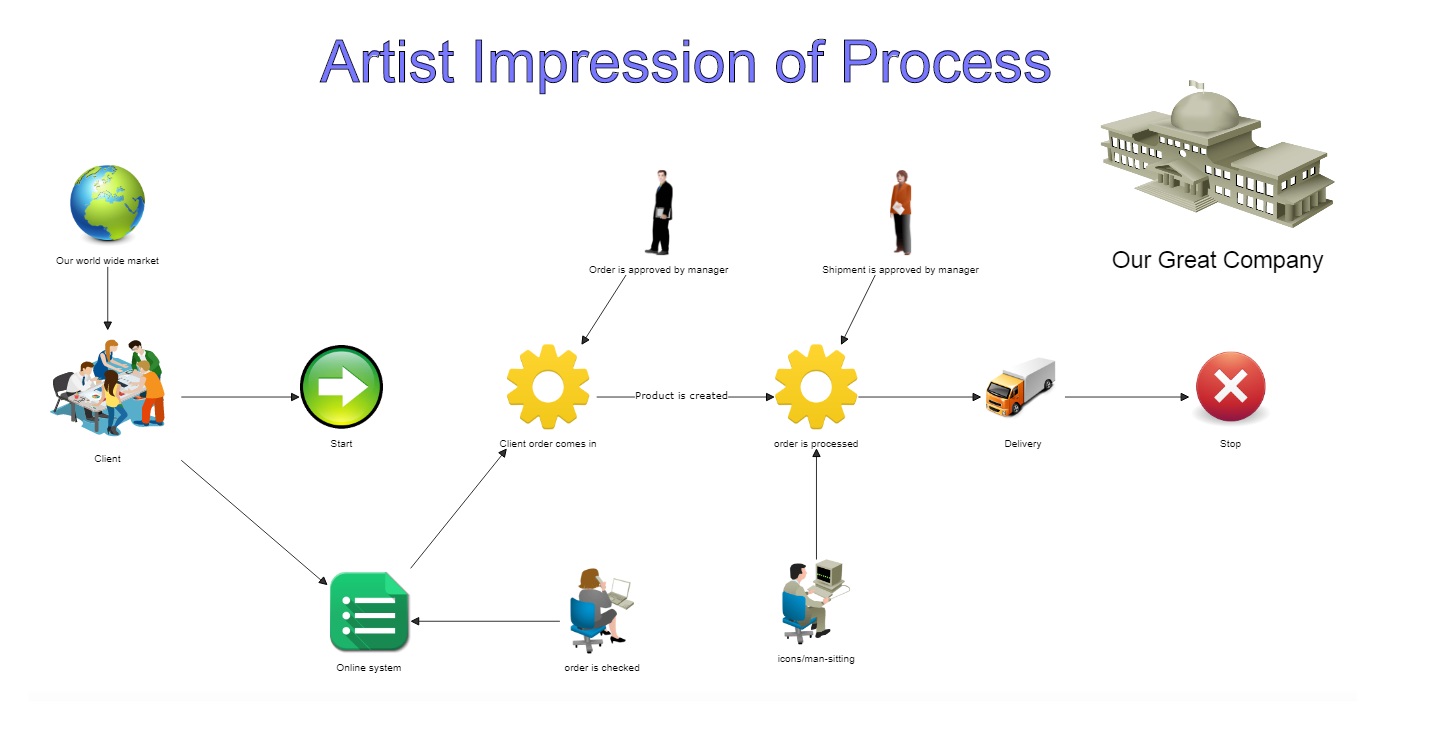 Artist Impression of Process

Our Great Company

Our world wide market

Order is approved by manager

Shipment is approved by manager

Client

Start

Client order comes in

Product is created

order is processed

Delivery

Stop

Online system

order is checked

icons/man-sitting